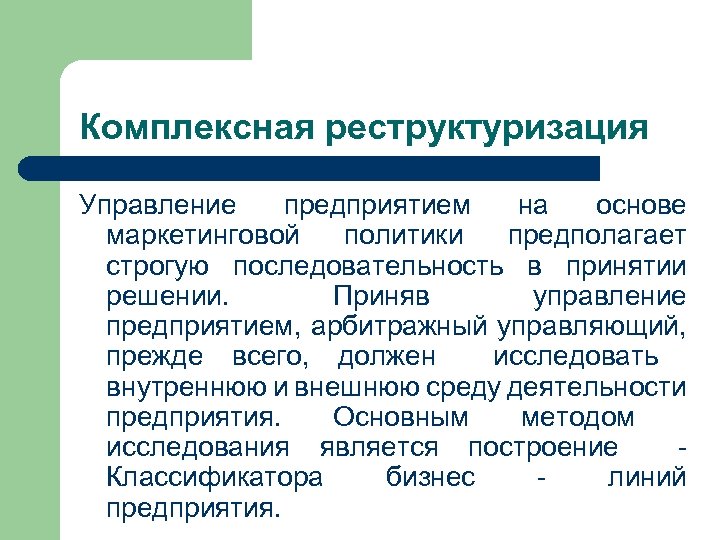 Комплексная реструктуризация

Управление предприятием на основе маркетинговой политики предполагает строгую последовательность в принятии решении. Приняв управление предприятием, арбитражный управляющий, прежде всего, должен исследовать внутреннюю и внешнюю среду деятельности предприятия. Основным методом исследования является построение - Классификатора бизнес - линий предприятия.